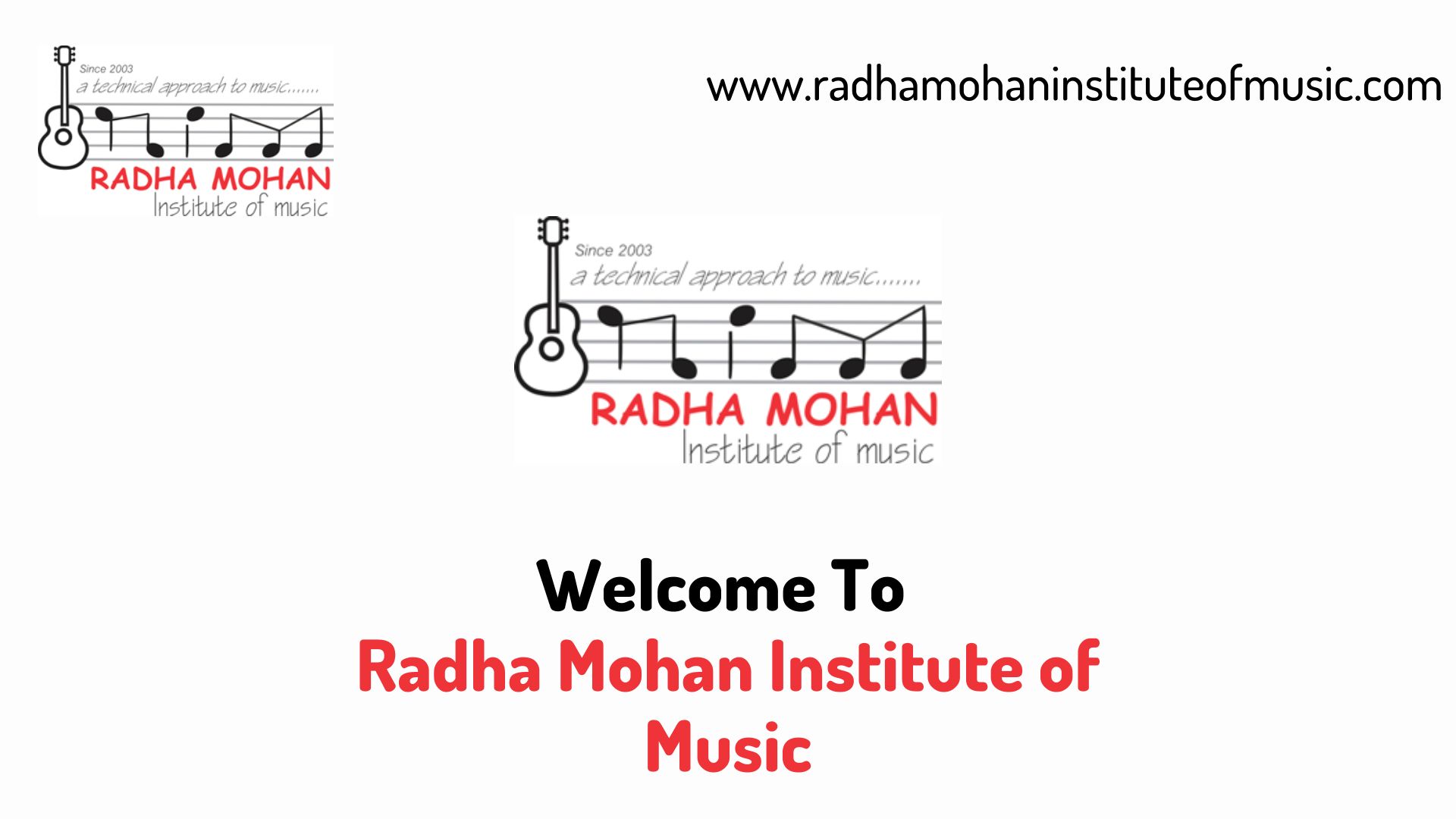 Since 2003
a technical approach to music.......
RADHA MOHAN
Institute of music

www.radhamohaninstituteofmusic.com

Since 2003
a technical approach to music.......
RADHA MOHAN
Institute of music

Welcome To
Radha Mohan Institute of Music